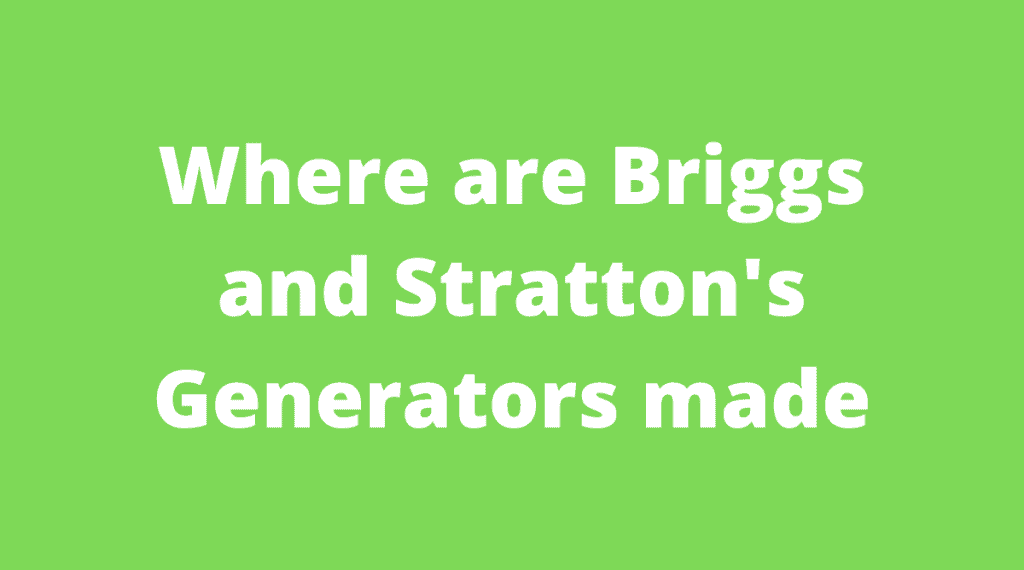 Where are Briggs and Stratton's Generators made